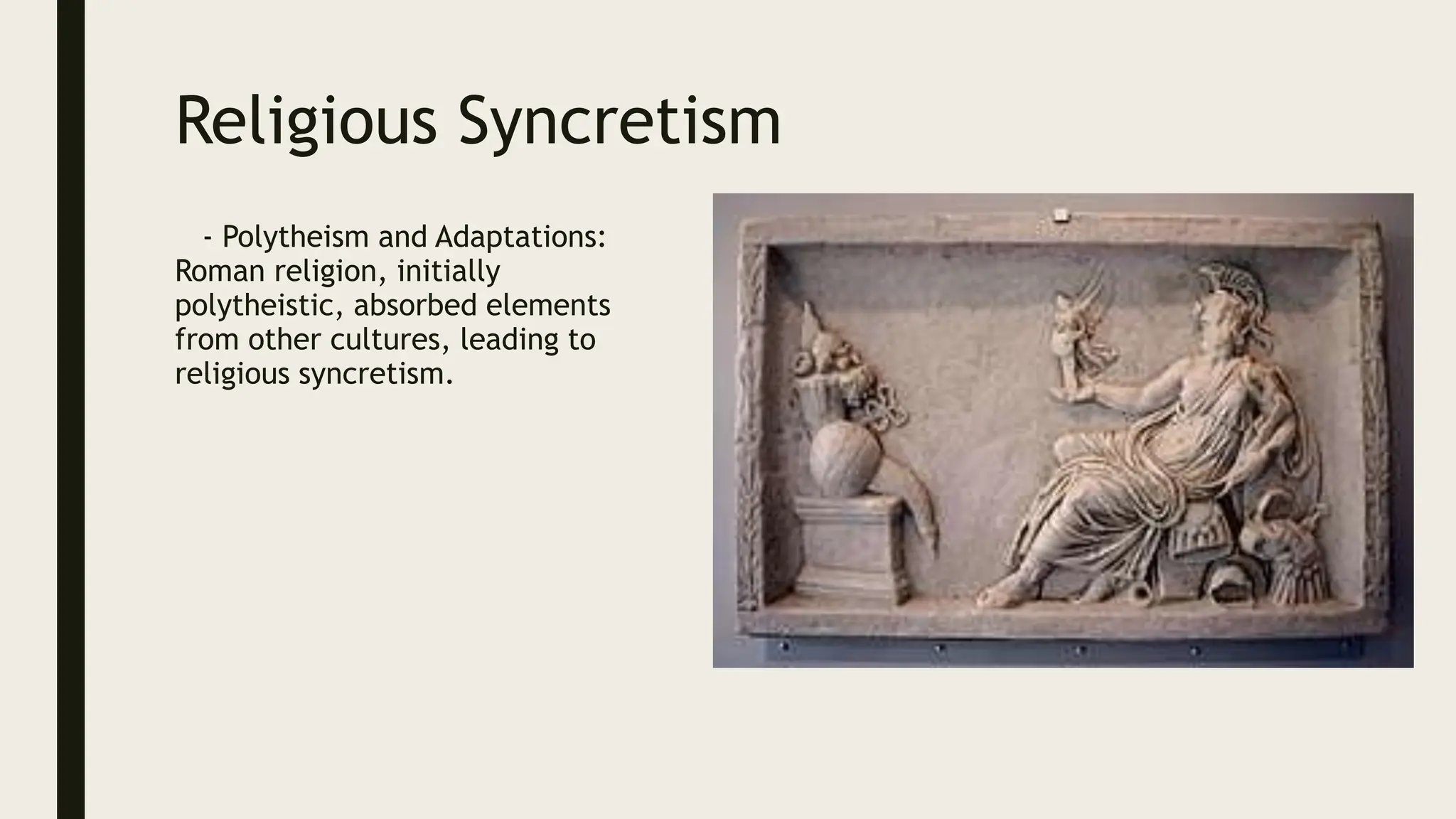 Religious Syncretism

- Polytheism and Adaptations: Roman religion, initially polytheistic, absorbed elements from other cultures, leading to religious syncretism.